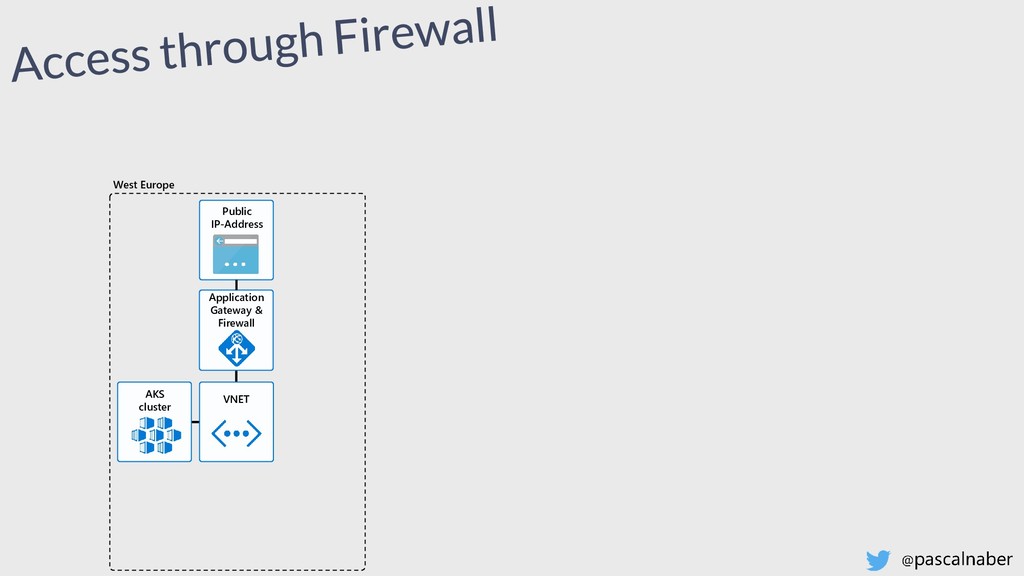 Access through Firewall

West Europe

Public IP-Address

Application Gateway & Firewall

AKS cluster

VNET

@pascalnaber